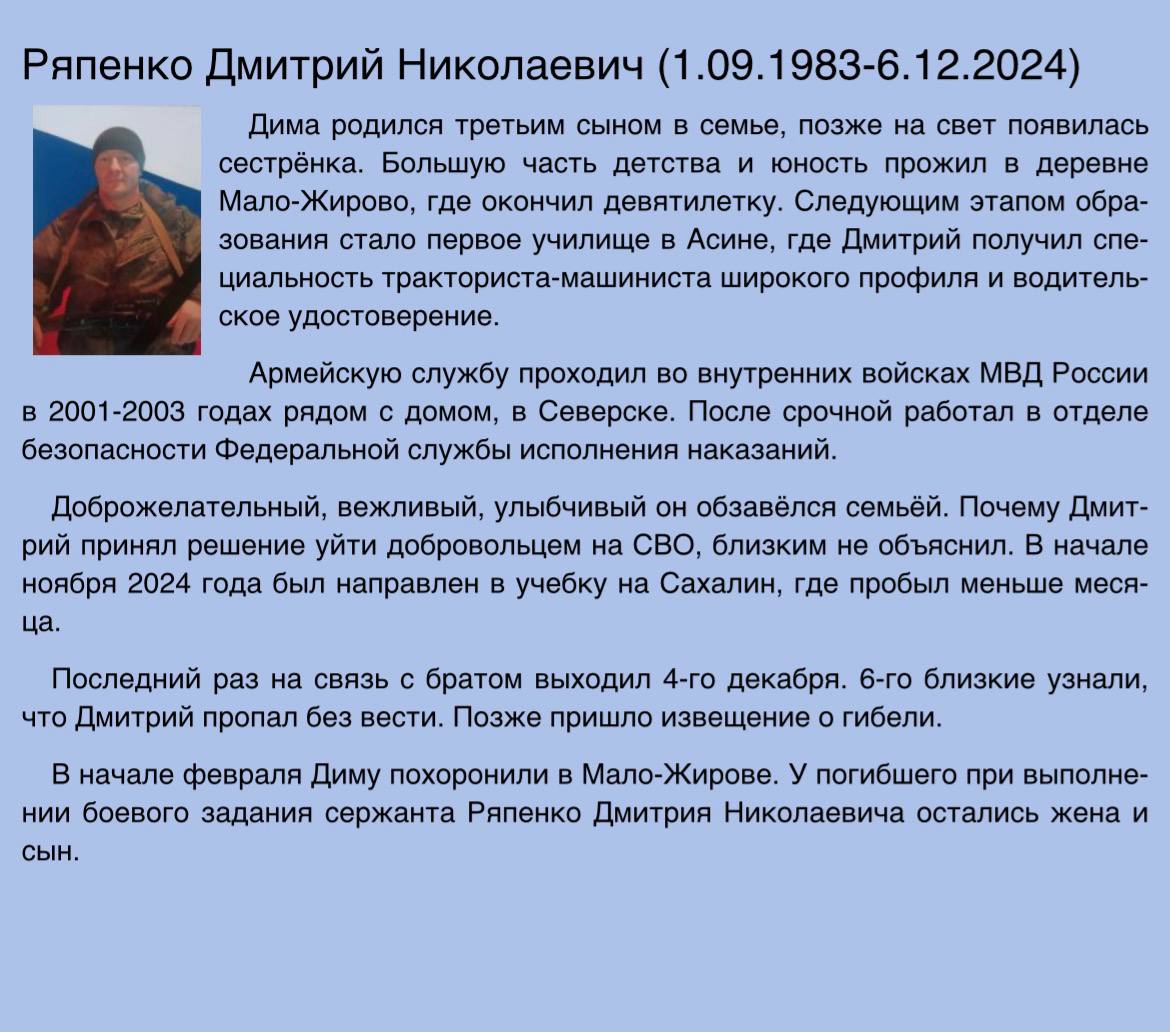 Ряпенко Дмитрий Николаевич (1.09.1983-6.12.2024)

Дима родился третьим сыном в семье, позже на свет появилась сестрёнка. Большую часть детства и юность прожил в деревне Мало-Жирово, где окончил девятилетку. Следующим этапом образования стало первое училище в Асине, где Дмитрий получил специальность тракториста-машиниста широкого профиля и водительское удостоверение.

Армейскую службу проходил во внутренних войсках МВД России в 2001-2003 годах рядом с домом, в Северске. После срочной работал в отделе безопасности Федеральной службы исполнения наказаний.

Доброжелательный, вежливый, улыбчивый он обзавёлся семьёй. Почему Дмитрий принял решение уйти добровольцем на СВО, близким не объяснил. В начале ноября 2024 года был направлен в учебку на Сахалин, где пробыл меньше месяца.

Последний раз на связь с братом выходил 4-го декабря. 6-го близкие узнали, что Дмитрий пропал без вести. Позже пришло извещение о гибели.

В начале февраля Диму похоронили в Мало-Жирове. У погибшего при выполнении боевого задания сержанта Ряпенко Дмитрия Николаевича остались жена и сын.